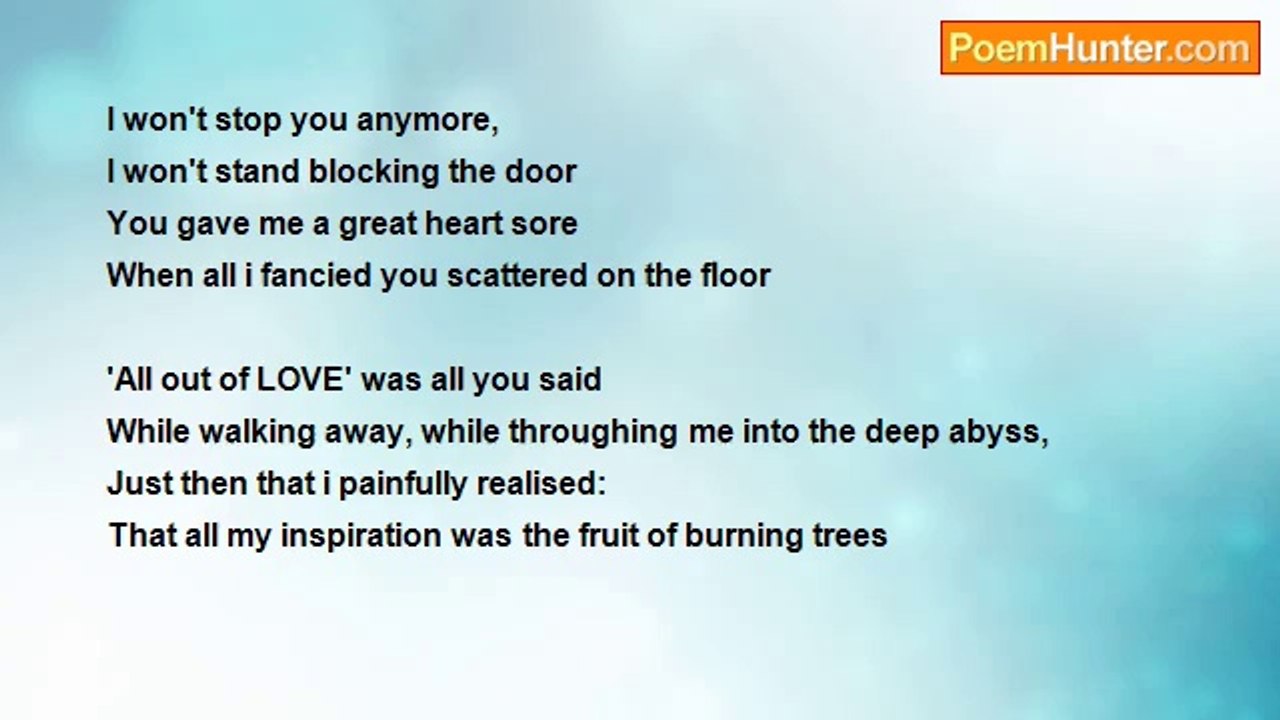 PoemHunter.com

I won't stop you anymore,
I won't stand blocking the door
You gave me a great heart sore
When all i fancied you scattered on the floor

'All out of LOVE' was all you said
While walking away, while throughing me into the deep abyss,
Just then that i painfully realised:
That all my inspiration was the fruit of burning trees